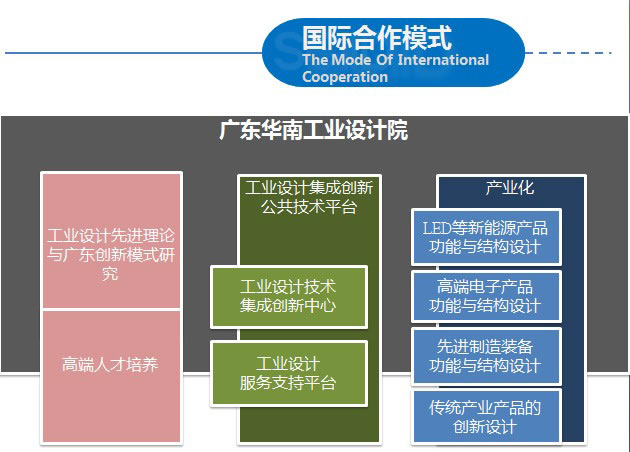 国际合作模式
The Mode Of International Cooperation

广东华南工业设计院

工业设计先进理论与广东创新模式研究

高端人才培养

工业设计集成创新公共技术平台

工业设计技术集成创新中心

工业设计服务支持平台

产业化

LED等新能源产品功能与结构设计

高端电子产品功能与结构设计

先进制造装备功能与结构设计

传统产业产品的创新设计